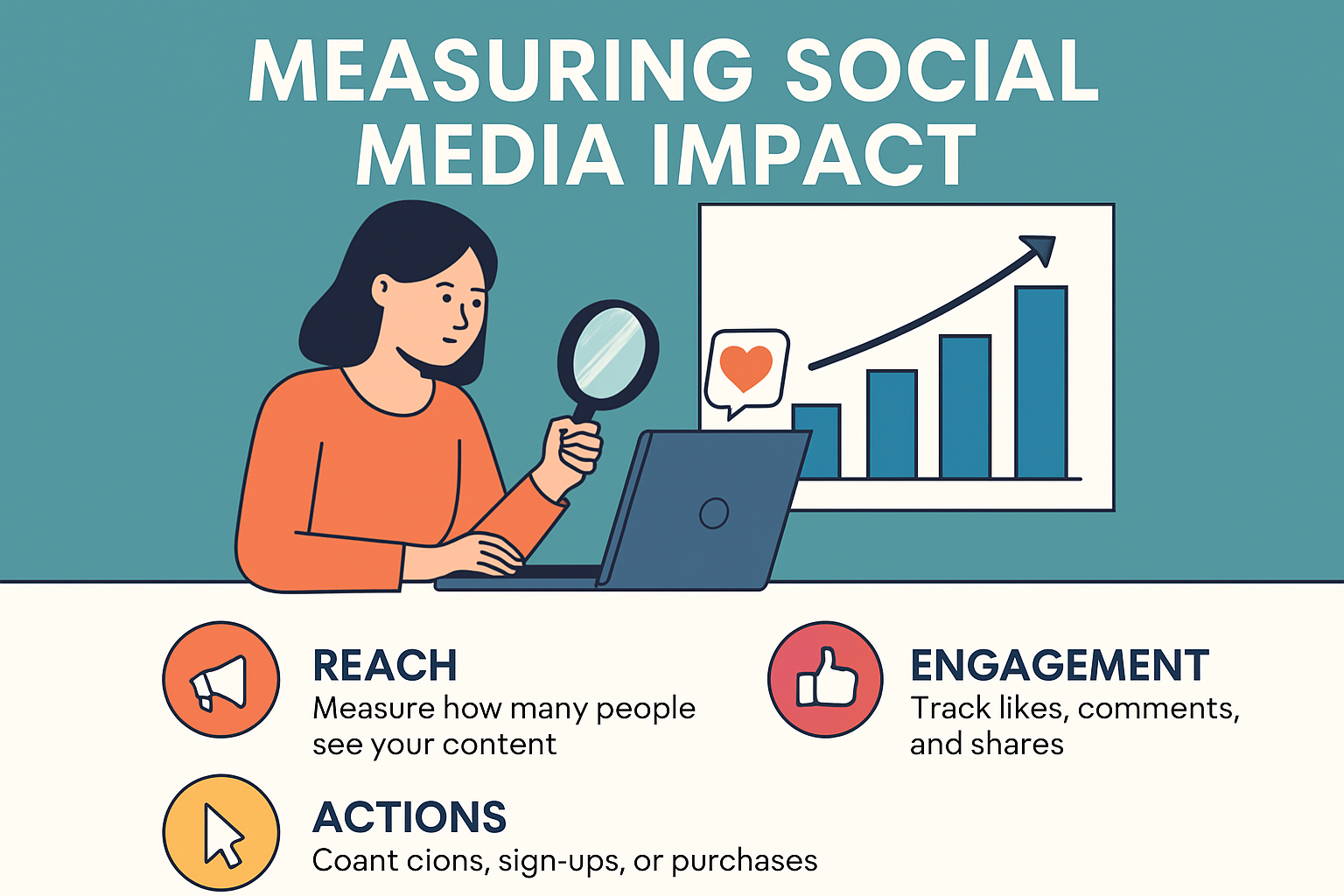 MEASURING SOCIAL MEDIA IMPACT

REACH
Measure how many people see your content

ENGAGEMENT
Track likes, comments, and shares

ACTIONS
Coant cions, sign-ups, or purchases